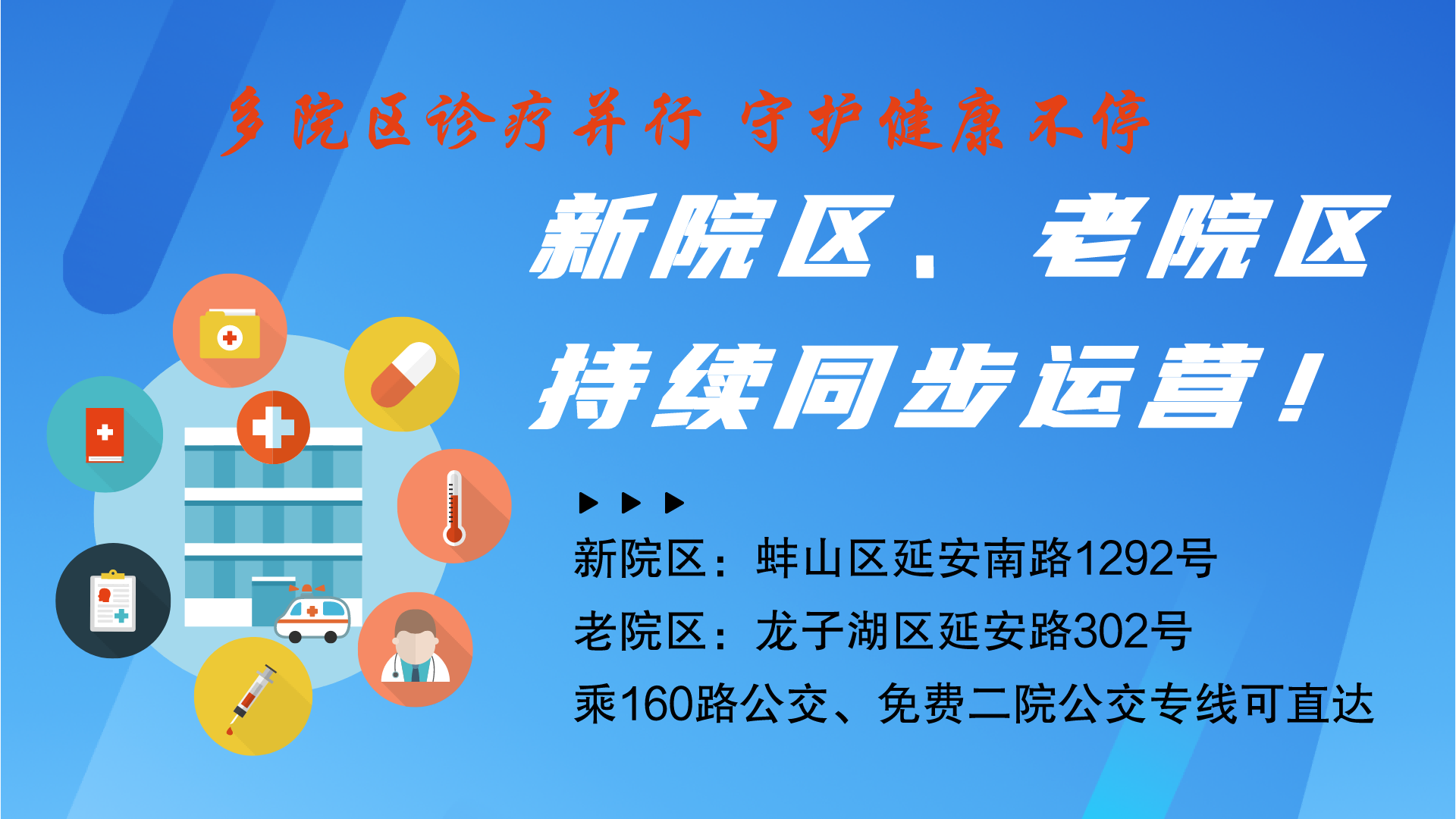 多院区诊疗并行 守护健康不停

新院区、老院区
持续同步运营！

▶ ▶ ▶
新院区：蚌山区延安南路1292号
老院区：龙子湖区延安路302号
乘160路公交、免费二院公交专线可直达